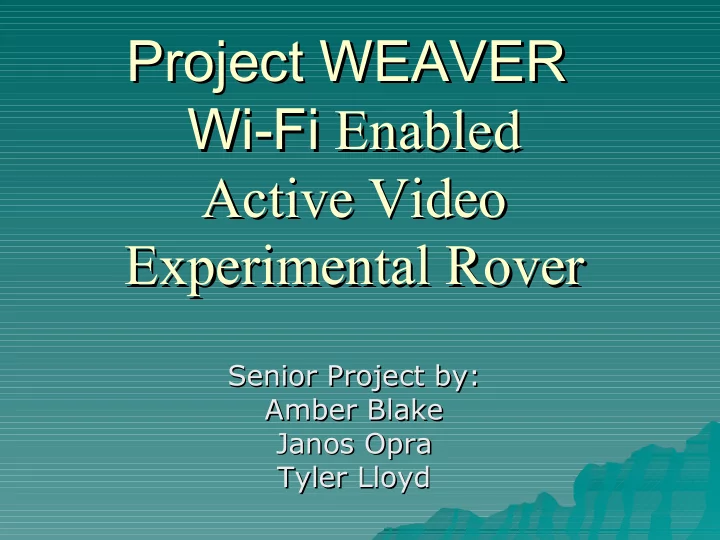 Project WEAVER
Wi-Fi Enabled
Active Video
Experimental Rover

Senior Project by:
Amber Blake
Janos Opra
Tyler Lloyd